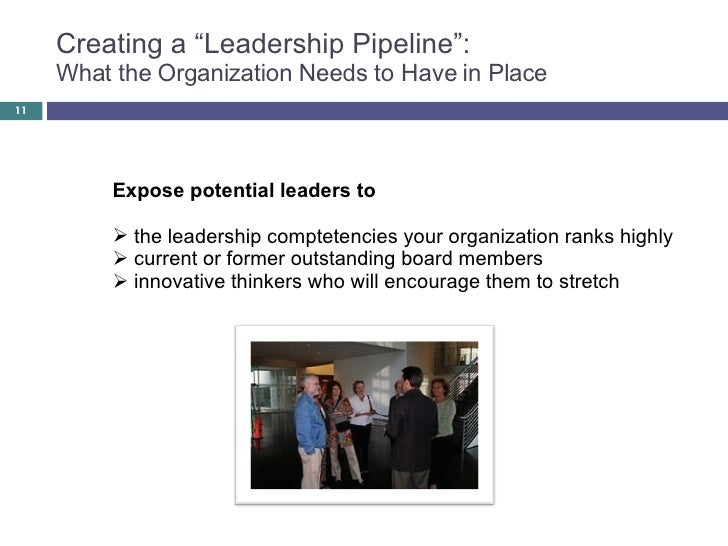 Creating a “Leadership Pipeline”:
What the Organization Needs to Have in Place

11

**Expose potential leaders to**

➢ the leadership comptetencies your organization ranks highly
➢ current or former outstanding board members
➢ innovative thinkers who will encourage them to stretch